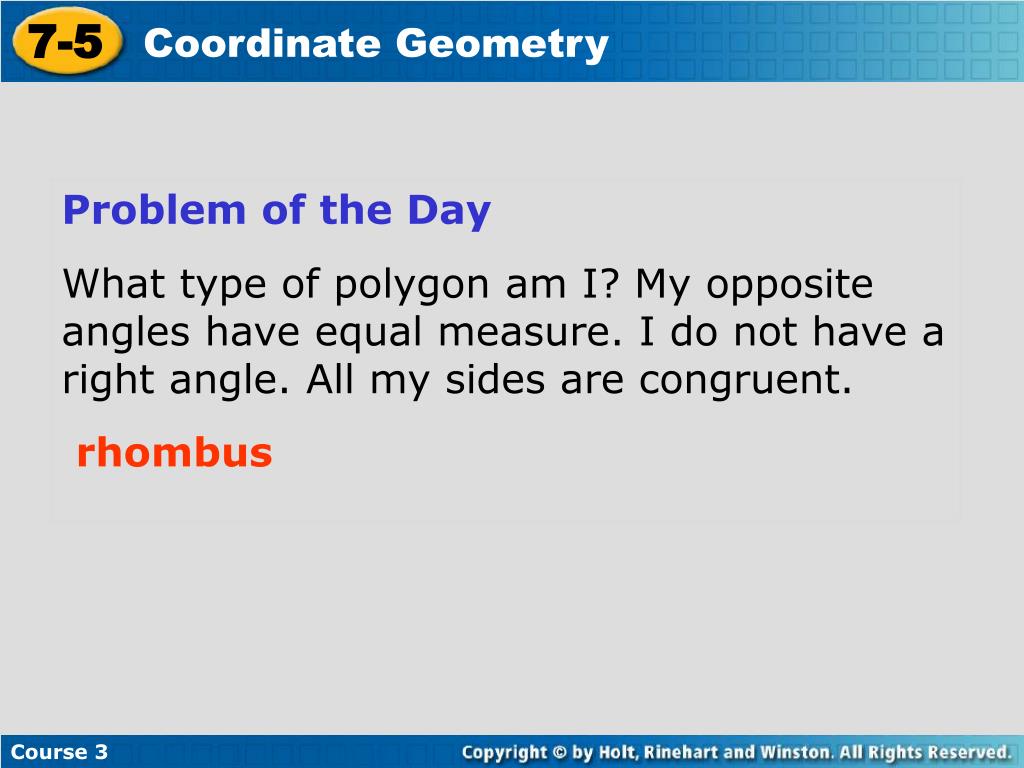 7-5 Coordinate Geometry

Problem of the Day

What type of polygon am I? My opposite angles have equal measure. I do not have a right angle. All my sides are congruent.

rhombus

Course 3

Copyright © by Holt, Rinehart and Winston. All Rights Reserved.